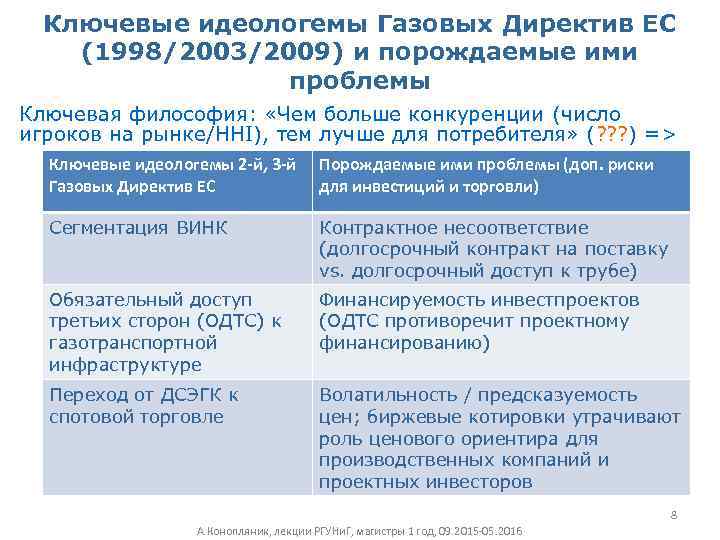 Ключевые идеологемы Газовых Директив ЕС (1998/2003/2009) и порождаемые ими проблемы

Ключевая философия: «Чем больше конкуренции (число игроков на рынке/HHI), тем лучше для потребителя» (???) =>

| Ключевые идеологемы 2-й, 3-й Газовых Директив ЕС | Порождаемые ими проблемы (доп. риски для инвестиций и торговли) |
|---|---|
| Сегментация ВИНК | Контрактное несоответствие (долгосрочный контракт на поставку vs. долгосрочный доступ к трубе) |
| Обязательный доступ третьих сторон (ОДТС) к газотранспортной инфраструктуре | Финансируемость инвестпроектов (ОДТС противоречит проектному финансированию) |
| Переход от ДСЭГК к спотовой торговле | Волатильность / предсказуемость цен; биржевые котировки утрачивают роль ценового ориентира для производственных компаний и проектных инвесторов |

8

А.Конопляник, лекции РГУНиГ, магистры 1 год, 09.2015-05.2016